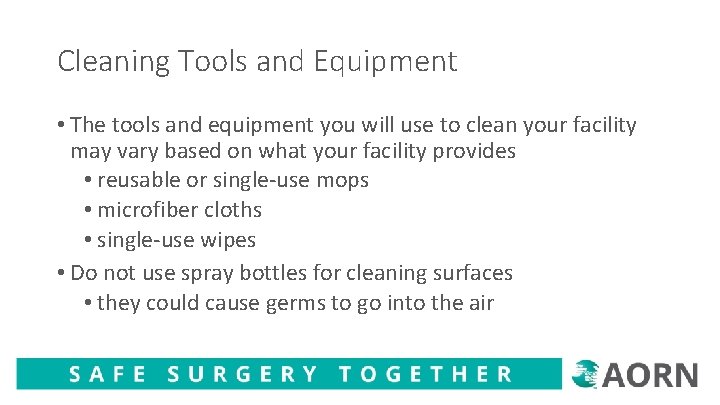 Cleaning Tools and Equipment

• The tools and equipment you will use to clean your facility may vary based on what your facility provides
  • reusable or single-use mops
  • microfiber cloths
  • single-use wipes
• Do not use spray bottles for cleaning surfaces
  • they could cause germs to go into the air

SAFE SURGERY TOGETHER

AORN